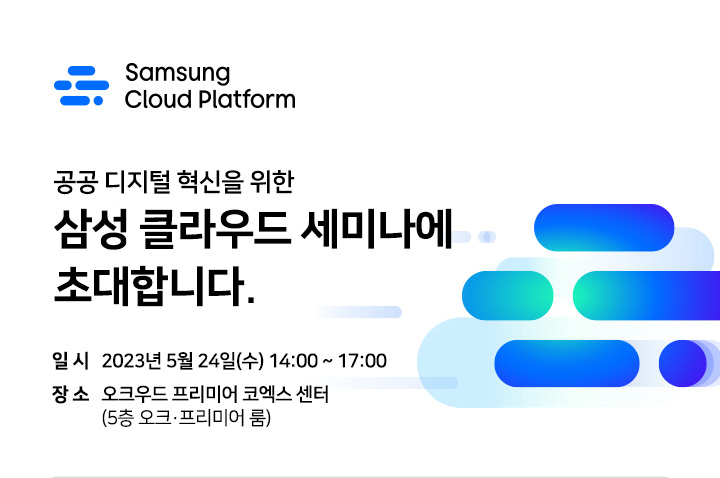 Samsung
Cloud Platform

공공 디지털 혁신을 위한
삼성 클라우드 세미나에
초대합니다.

일 시 2023년 5월 24일(수) 14:00 ~ 17:00
장 소 오크우드 프리미어 코엑스 센터
(5층 오크·프리미어 룸)